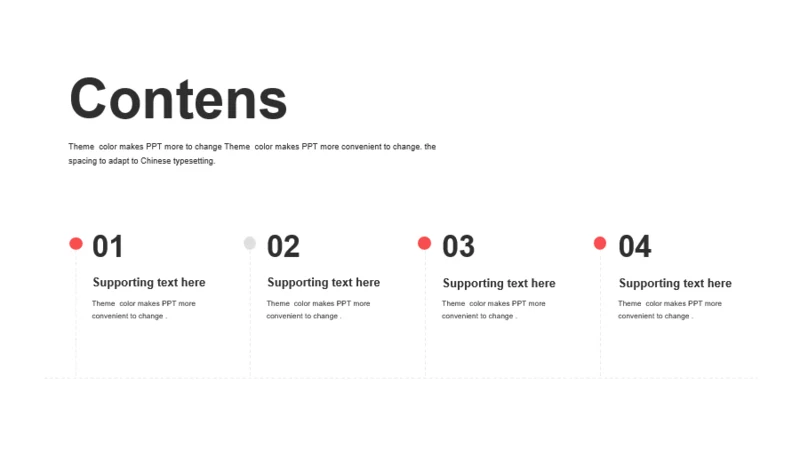 Contens

Theme color makes PPT more to change Theme color makes PPT more convenient to change. the spacing to adapt to Chinese typesetting.

01

Supporting text here

Theme color makes PPT more convenient to change .

02

Supporting text here

Theme color makes PPT more convenient to change .

03

Supporting text here

Theme color makes PPT more convenient to change .

04

Supporting text here

Theme color makes PPT more convenient to change .